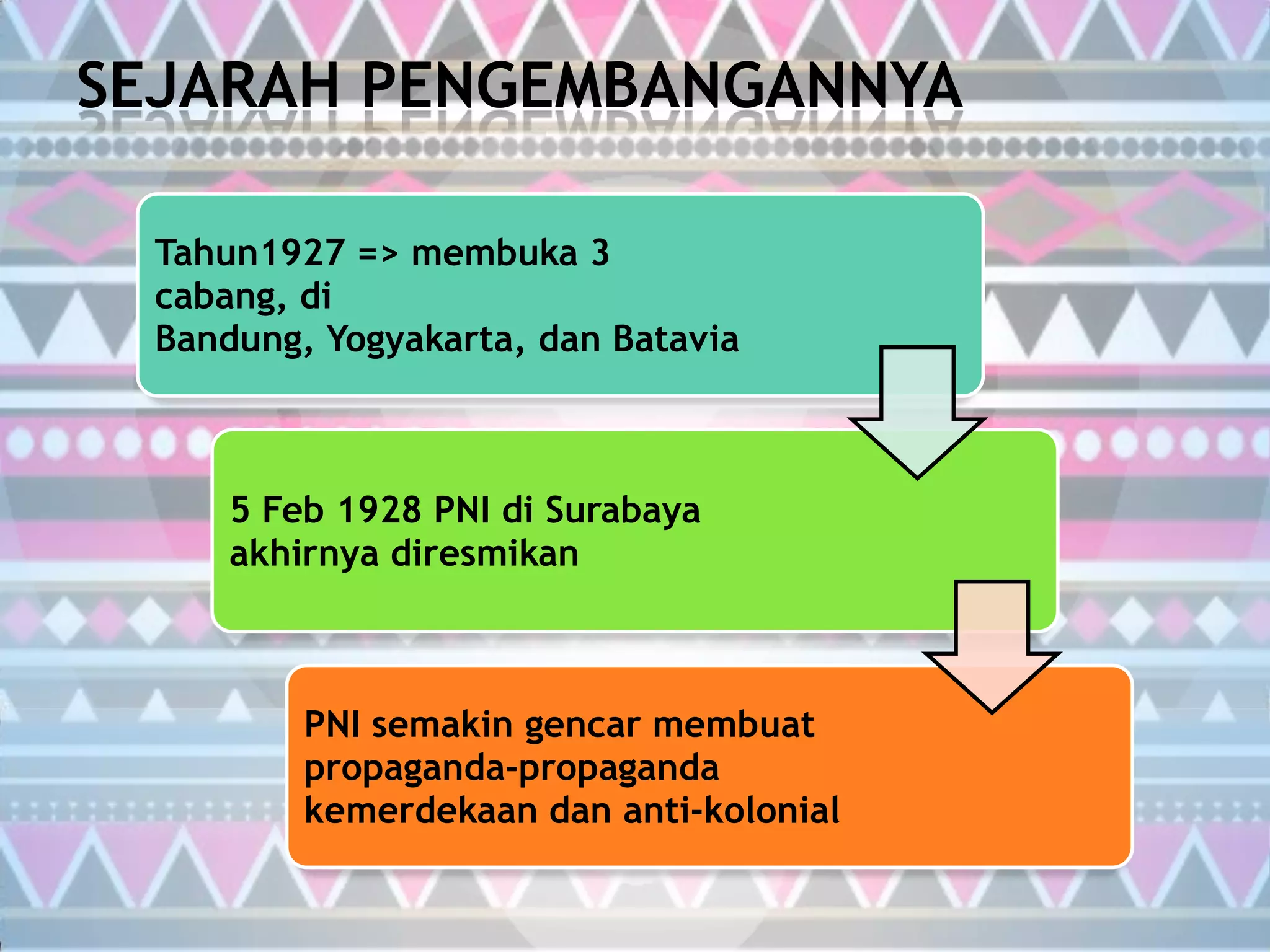 SEJARAH PENGEMBANGANNYA

Tahun1927 => membuka 3 cabang, di Bandung, Yogyakarta, dan Batavia

5 Feb 1928 PNI di Surabaya akhirnya diresmikan

PNI semakin gencar membuat propaganda-propaganda kemerdekaan dan anti-kolonial